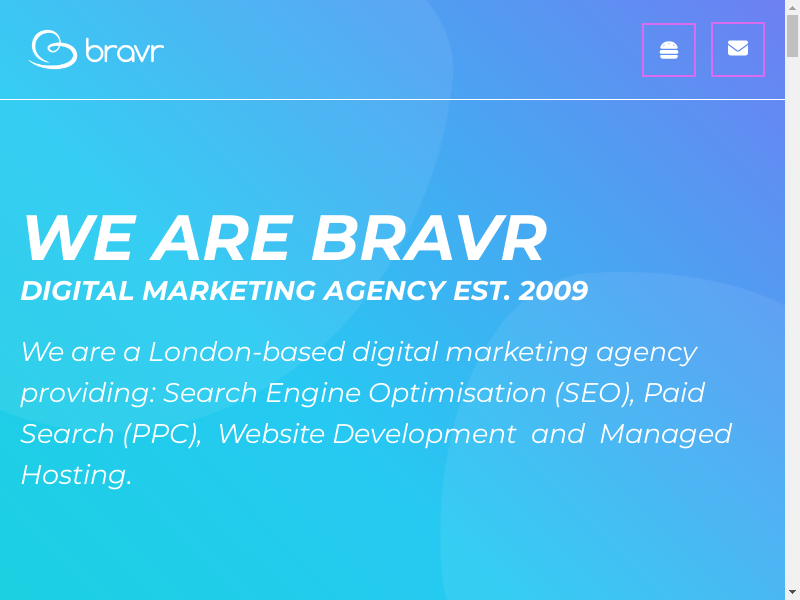 bravr

WE ARE BRAVR

DIGITAL MARKETING AGENCY EST. 2009

We are a London-based digital marketing agency providing: Search Engine Optimisation (SEO), Paid Search (PPC), Website Development and Managed Hosting.